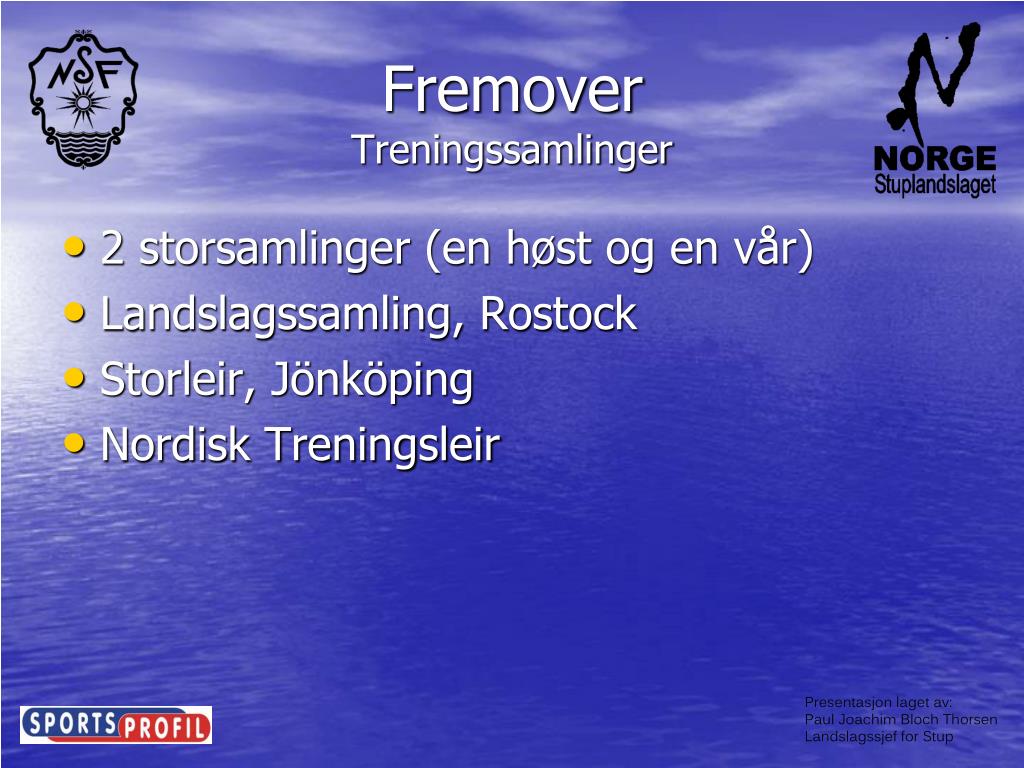 NSF

Fremover
Treningssamlinger

N
NORGE
Stuplandslaget

• 2 storsamlinger (en høst og en vår)
• Landslagssamling, Rostock
• Storleir, Jönköping
• Nordisk Treningsleir

SPORTS PROFIL

Presentasjon laget av:
Paul Joachim Bloch Thorsen
Landslagssjef for Stup